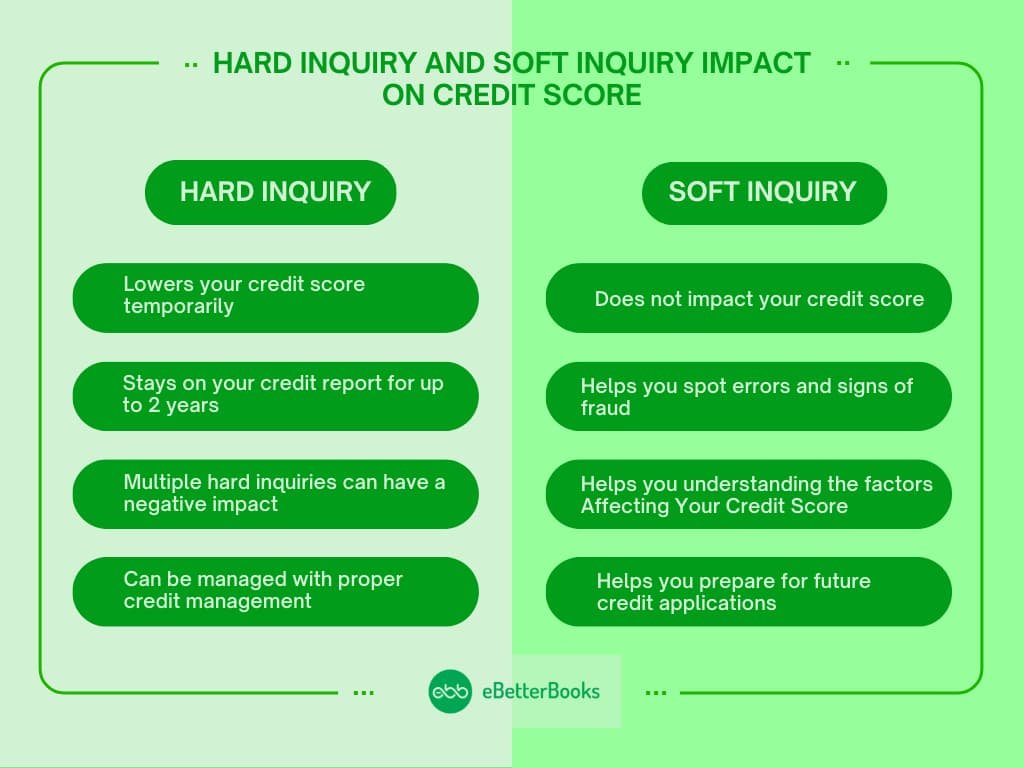 HARD INQUIRY AND SOFT INQUIRY IMPACT ON CREDIT SCORE

HARD INQUIRY

Lowers your credit score temporarily

Stays on your credit report for up to 2 years

Multiple hard inquiries can have a negative impact

Can be managed with proper credit management

SOFT INQUIRY

Does not impact your credit score

Helps you spot errors and signs of fraud

Helps you understanding the factors Affecting Your Credit Score

Helps you prepare for future credit applications

ebb eBetterBooks